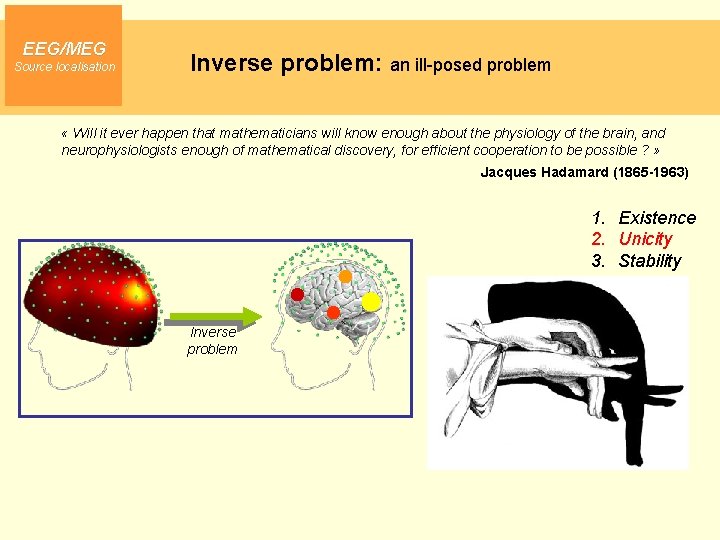 EEG/MEG
Source localisation

Inverse problem: an ill-posed problem

« Will it ever happen that mathematicians will know enough about the physiology of the brain, and neurophysiologists enough of mathematical discovery, for efficient cooperation to be possible ? »

Jacques Hadamard (1865-1963)

1. Existence
2. Unicity
3. Stability

Inverse problem